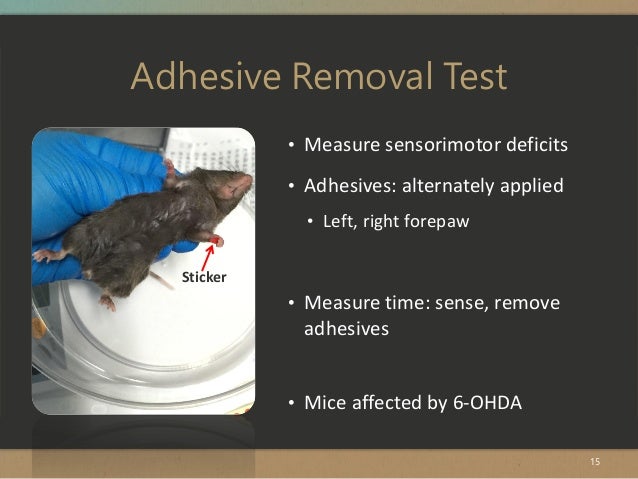 Adhesive Removal Test

Sticker

• Measure sensorimotor deficits
• Adhesives: alternately applied
  • Left, right forepaw
• Measure time: sense, remove adhesives
• Mice affected by 6-OHDA

15